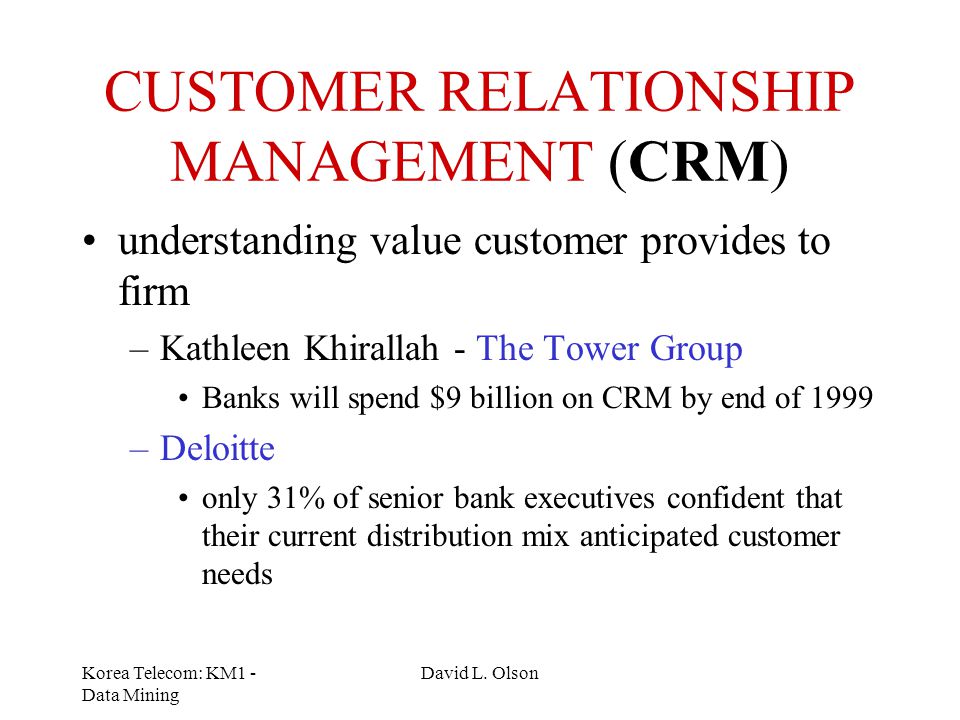 CUSTOMER RELATIONSHIP MANAGEMENT (CRM)

• understanding value customer provides to firm

– Kathleen Khirallah - The Tower Group

• Banks will spend \$9 billion on CRM by end of 1999

– Deloitte

• only 31% of senior bank executives confident that their current distribution mix anticipated customer needs

Korea Telecom: KM1 - Data Mining

David L. Olson